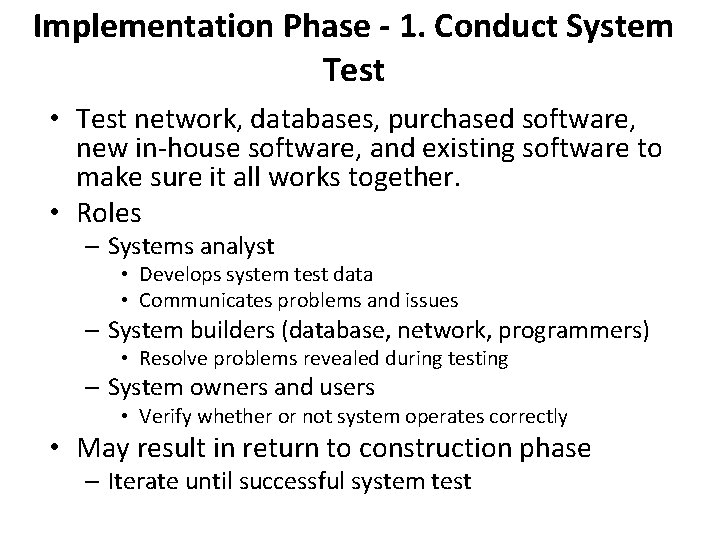 Implementation Phase - 1. Conduct System Test

• Test network, databases, purchased software, new in-house software, and existing software to make sure it all works together.
• Roles
– Systems analyst
• Develops system test data
• Communicates problems and issues
– System builders (database, network, programmers)
• Resolve problems revealed during testing
– System owners and users
• Verify whether or not system operates correctly
• May result in return to construction phase
– Iterate until successful system test